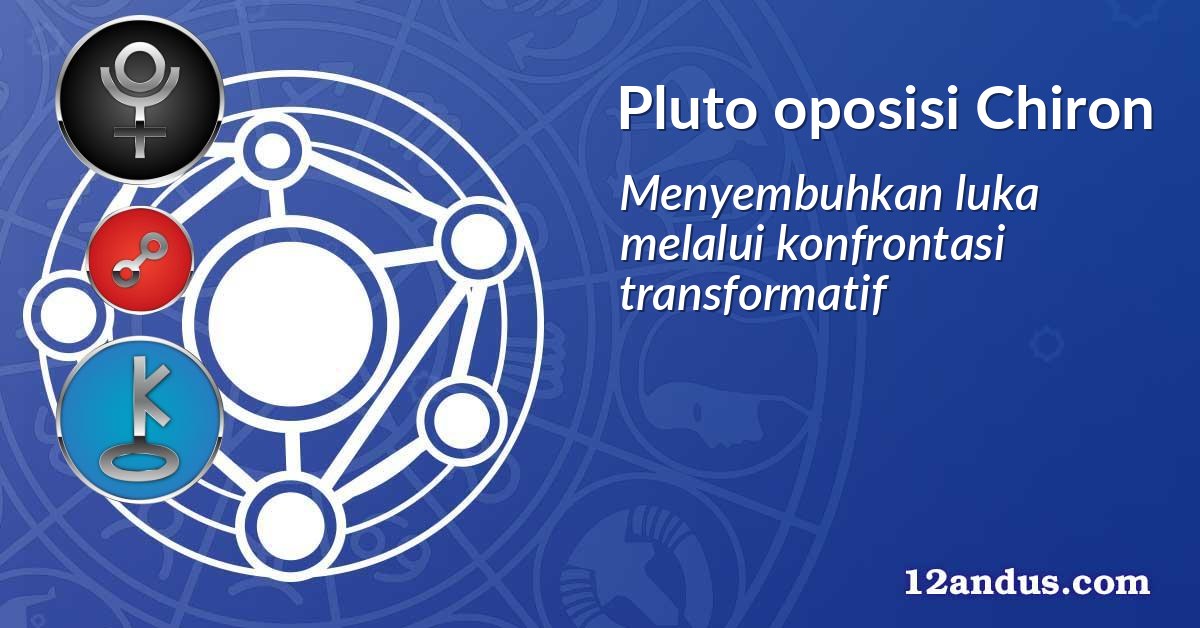 Pluto oposisi Chiron

Menyembuhkan luka melalui konfrontasi transformatif

12andus.com